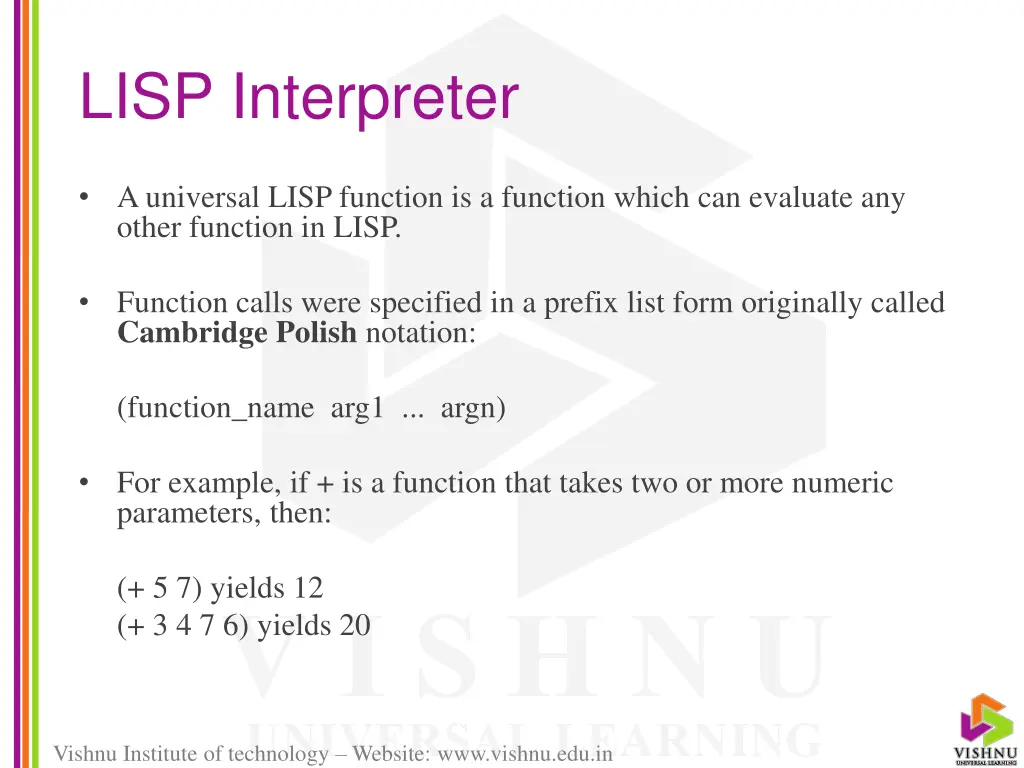 LISP Interpreter

• A universal LISP function is a function which can evaluate any other function in LISP.

• Function calls were specified in a prefix list form originally called **Cambridge Polish** notation:

(function_name arg1 ... argn)

• For example, if + is a function that takes two or more numeric parameters, then:

(+ 5 7) yields 12
(+ 3 4 7 6) yields 20

VISHNU
UNIVERSAL LEARNING

Vishnu Institute of technology – Website: www.vishnu.edu.in

VISHNU
UNIVERSAL LEARNING